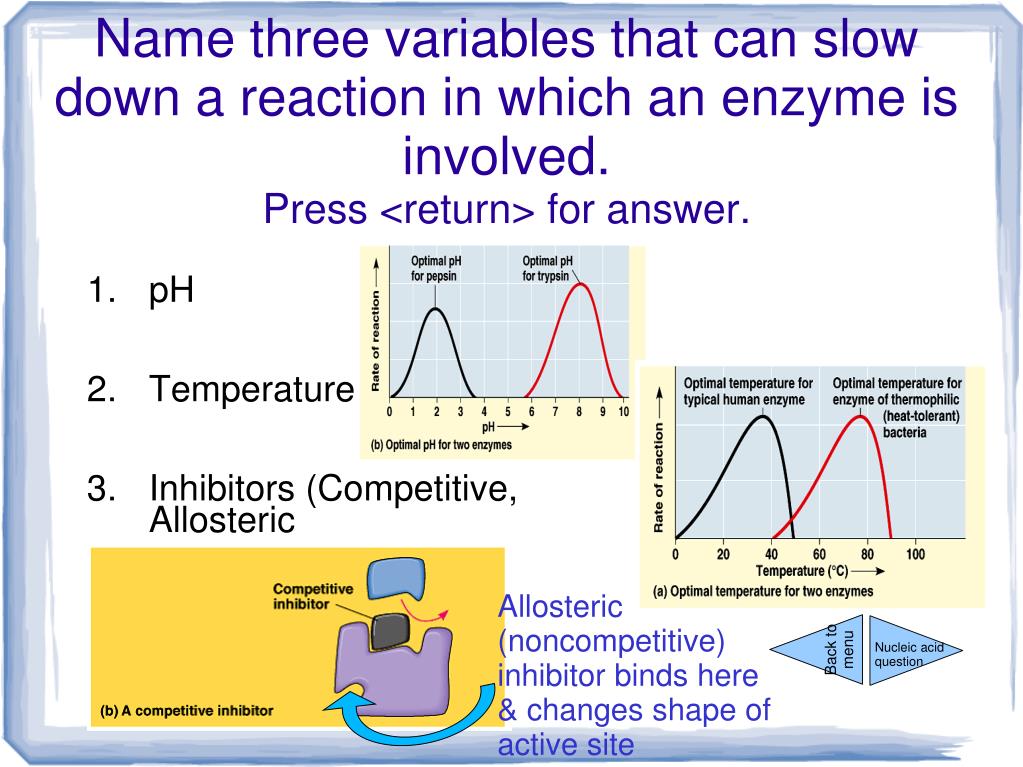 Name three variables that can slow down a reaction in which an enzyme is involved.
Press <return> for answer.

1. pH

2. Temperature

3. Inhibitors (Competitive, Allosteric

Optimal pH for pepsin
Optimal pH for trypsin
Rate of reaction
0 1 2 3 4 5 6 7 8 9 10
pH
(b) Optimal pH for two enzymes

Optimal temperature for typical human enzyme
Optimal temperature for enzyme of thermophilic (heat-tolerant) bacteria
Rate of reaction
0 20 40 60 80 100
Temperature (°C)
(a) Optimal temperature for two enzymes

Competitive inhibitor
(b) A competitive inhibitor

Allosteric (noncompetitive) inhibitor binds here & changes shape of active site

Back to menu
Nucleic acid question